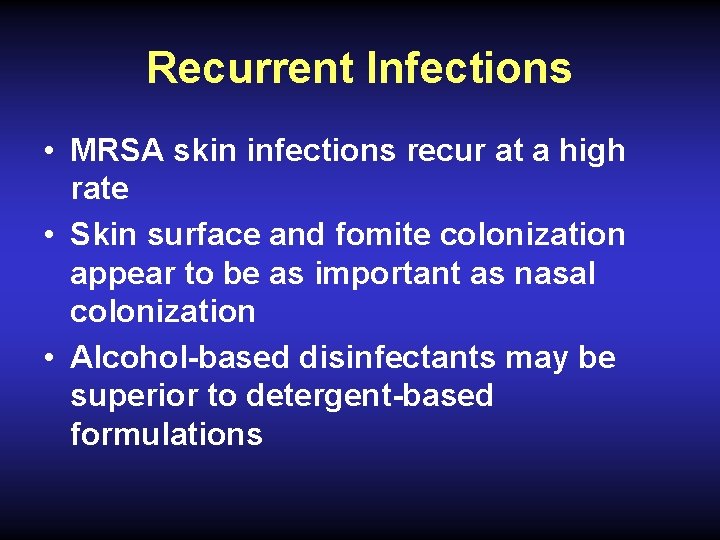 Recurrent Infections

• MRSA skin infections recur at a high rate
• Skin surface and fomite colonization appear to be as important as nasal colonization
• Alcohol-based disinfectants may be superior to detergent-based formulations